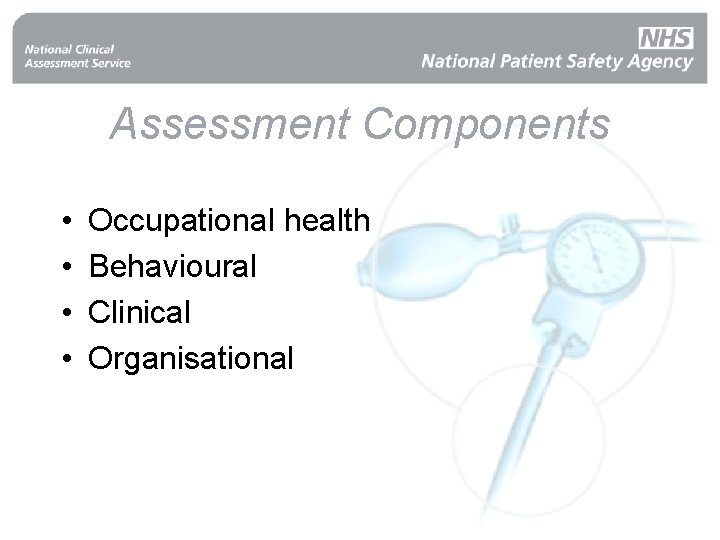 National Clinical
Assessment Service

NHS
National Patient Safety Agency

Assessment Components

• Occupational health
• Behavioural
• Clinical
• Organisational